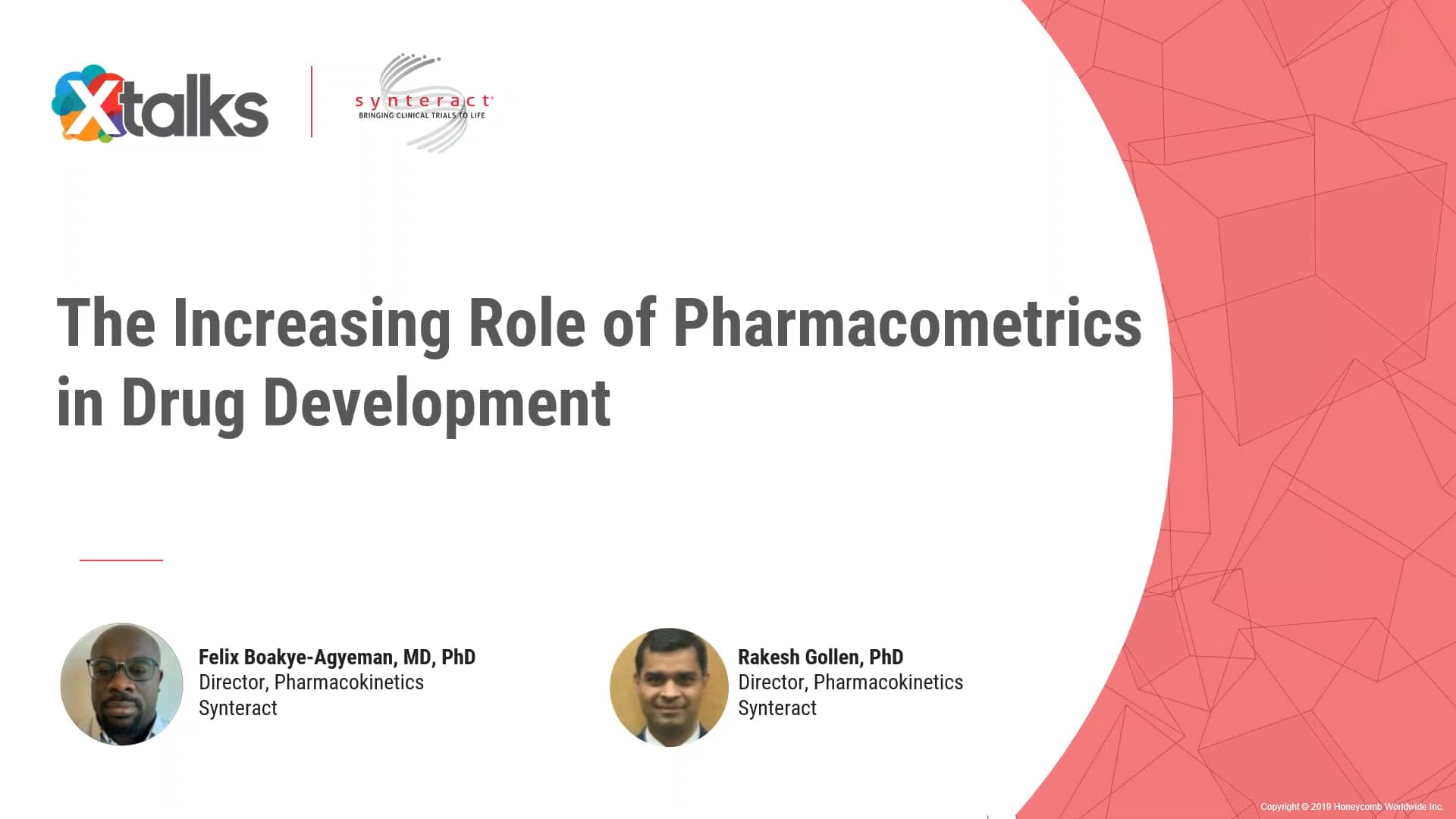 Xtalks

synteract
BRINGING CLINICAL TRIALS TO LIFE

The Increasing Role of Pharmacometrics in Drug Development

Felix Boakye-Agyeman, MD, PhD
Director, Pharmacokinetics
Synteract

Rakesh Gollen, PhD
Director, Pharmacokinetics
Synteract

Copyright © 2019 Honeycomb Worldwide Inc.